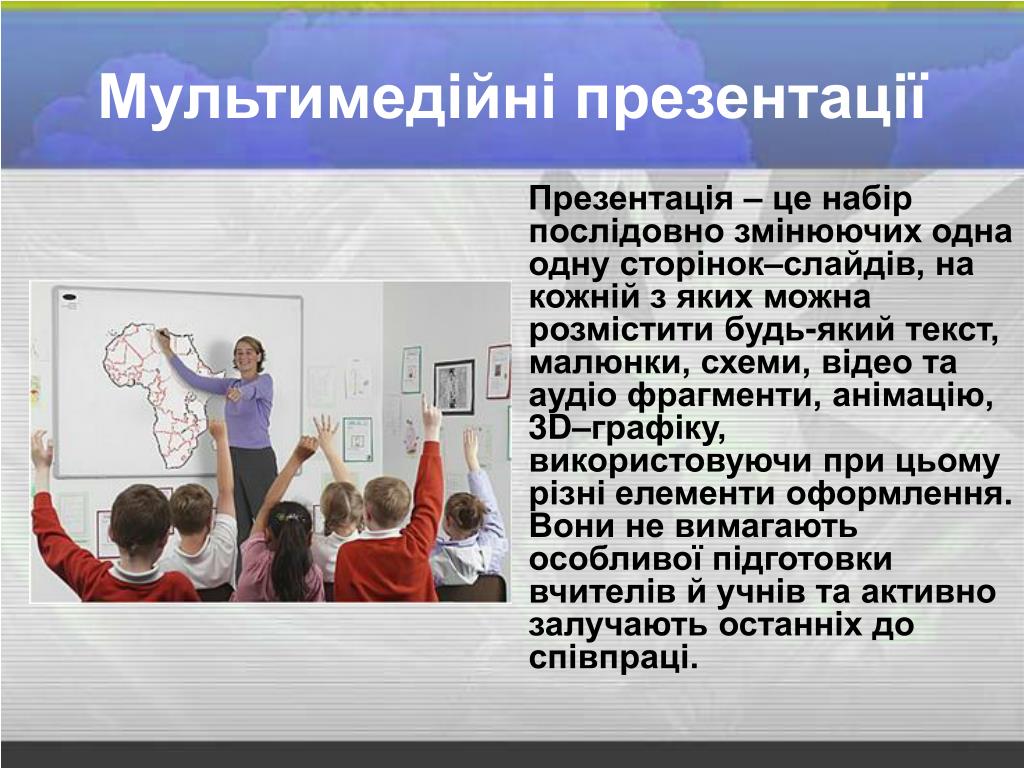 Мультимедійні презентації

Презентація – це набір послідовно змінюючих одна одну сторінок–слайдів, на кожній з яких можна розмістити будь-який текст, малюнки, схеми, відео та аудіо фрагменти, анімацію, 3D–графіку, використовуючи при цьому різні елементи оформлення. Вони не вимагають особливої підготовки вчителів й учнів та активно залучають останніх до співпраці.